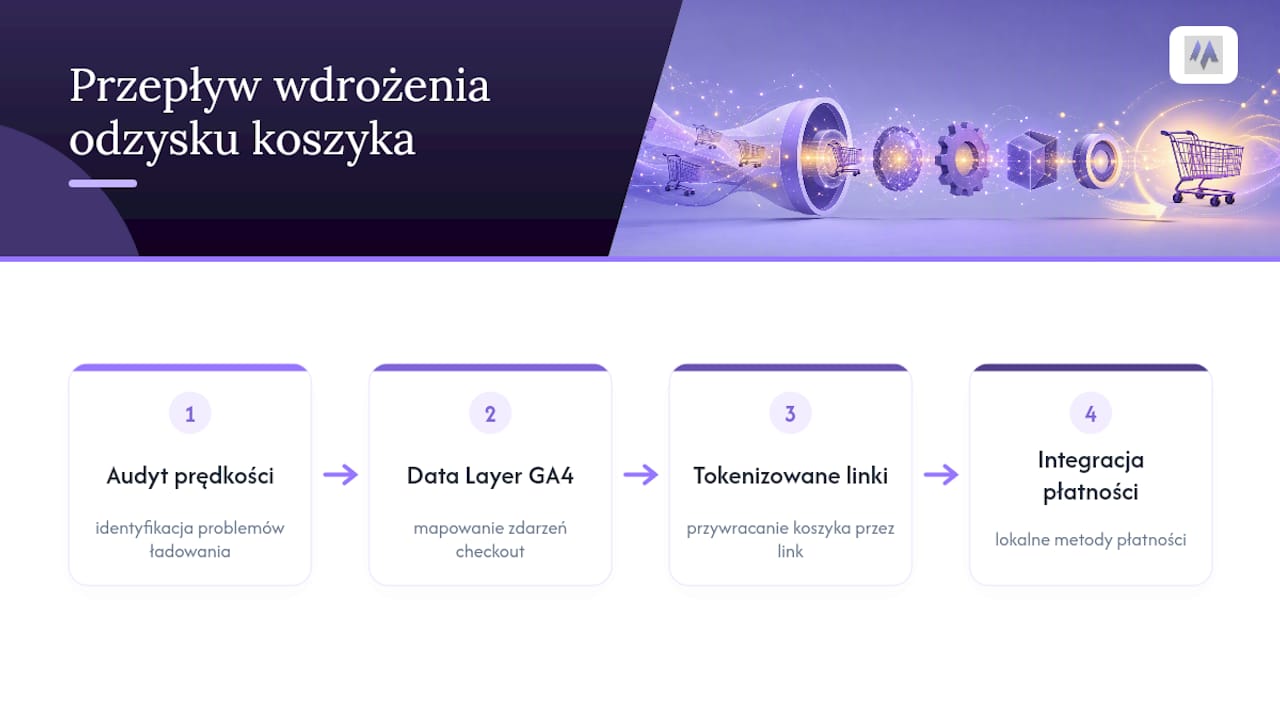 Przepływ wdrożenia odzysku koszyka

1

Audyt prędkości

identyfikacja problemów ładowania

→

2

Data Layer GA4

mapowanie zdarzeń checkout

→

3

Tokenizowane linki

przywracanie koszyka przez link

→

4

Integracja płatności

lokalne metody płatności